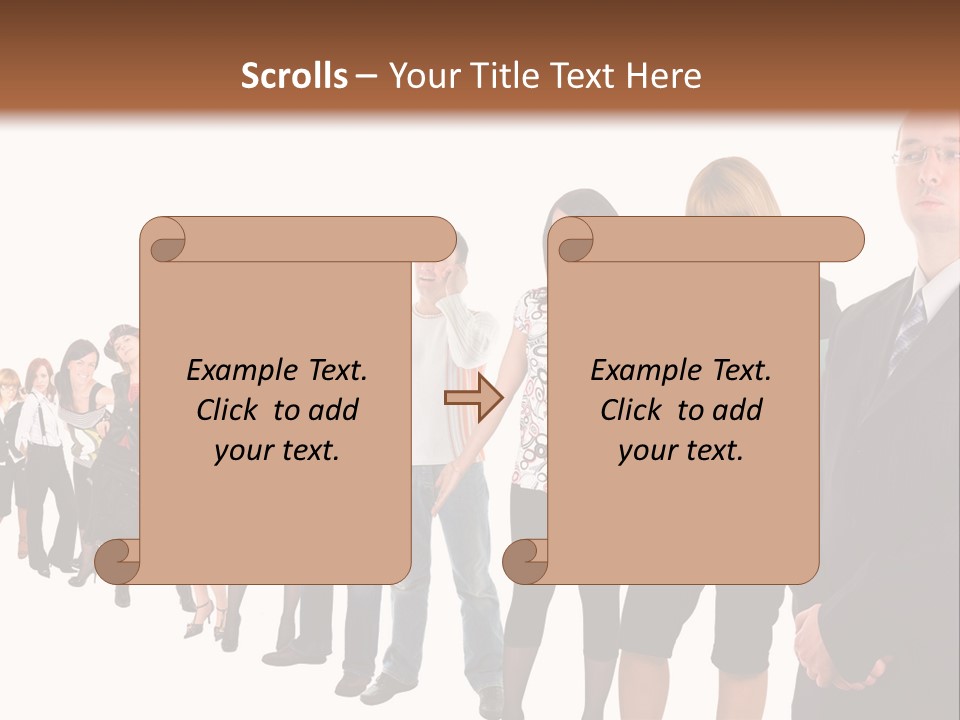 Scrolls – Your Title Text Here

Example Text. Click to add your text.

Example Text. Click to add your text.